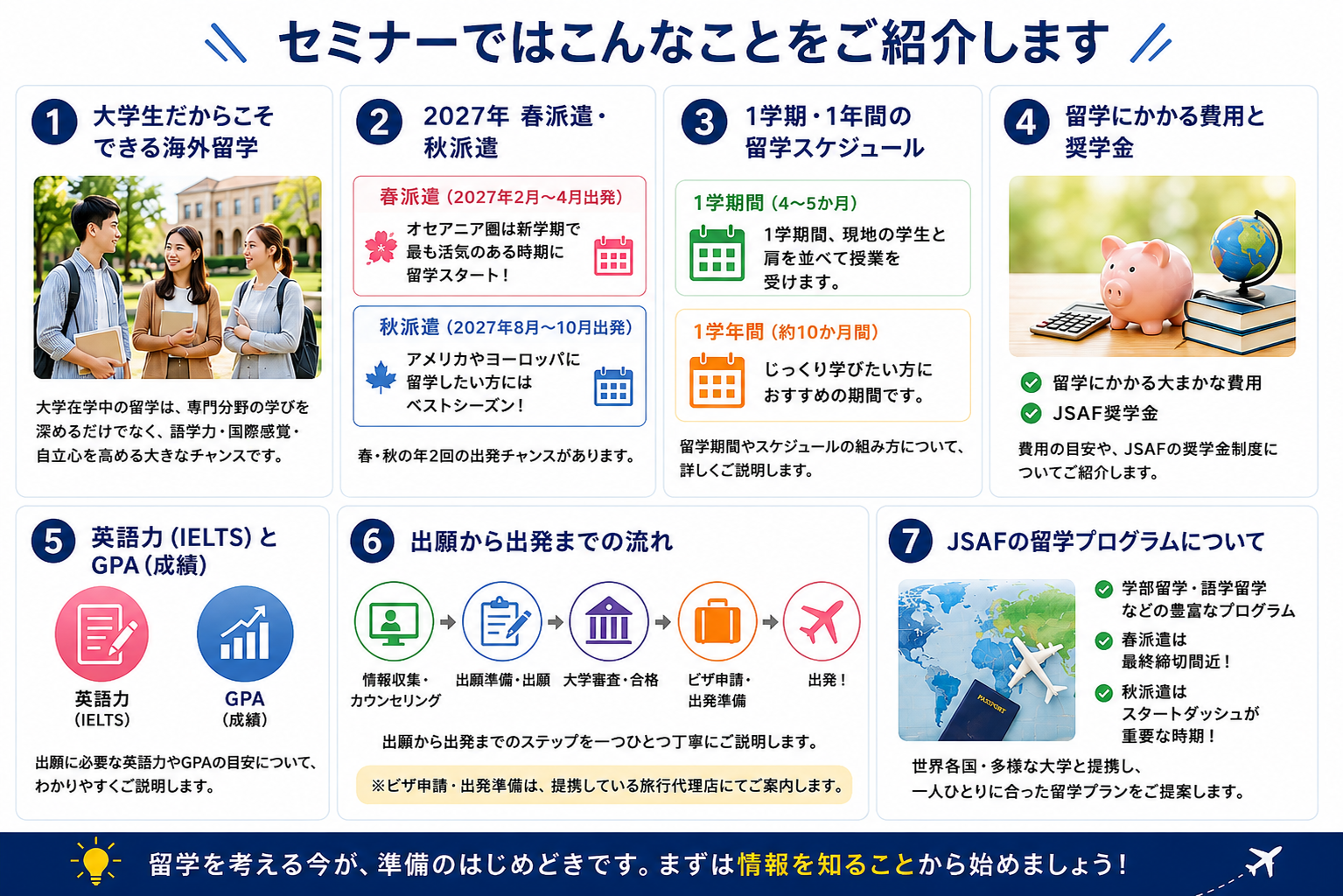 セミナーではこんなことをご紹介します

1 大学生だからこそできる海外留学

大学在学中の留学は、専門分野の学びを深めるだけでなく、語学力・国際感覚・自立心を高める大きなチャンスです。

2 2027年 春派遣・秋派遣

春派遣（2027年2月～4月出発）
オセアニア圏は新学期で最も活気のある時期に留学スタート！

秋派遣（2027年8月～10月出発）
アメリカやヨーロッパに留学したい方にはベストシーズン！

春・秋の年2回の出発チャンスがあります。

3 1学期・1年間の留学スケジュール

1学期間（4～5か月）
1学期間、現地の学生と肩を並べて授業を受けます。

1学年間（約10か月間）
じっくり学びたい方におすすめの期間です。

留学期間やスケジュールの組み方について、詳しくご説明します。

4 留学にかかる費用と奨学金

留学にかかる大まかな費用
JSAF奨学金

費用の目安や、JSAFの奨学金制度についてご紹介します。

5 英語力（IELTS）とGPA（成績）

英語力（IELTS）
GPA（成績）

出願に必要な英語力やGPAの目安について、わかりやすくご説明します。

6 出願から出発までの流れ

情報収集・カウンセリング
出願準備・出願
大学審査・合格
ビザ申請・出発準備
出発！

出願から出発までのステップを一つひとつ丁寧にご説明します。

※ビザ申請・出発準備は、提携している旅行代理店にてご案内します。

7 JSAFの留学プログラムについて

PASSPORT

学部留学・語学留学などの豊富なプログラム
春派遣は最終締切間近！
秋派遣はスタートダッシュが重要な時期！

世界各国・多様な大学と提携し、一人ひとりに合った留学プランをご提案します。

留学を考える今が、準備のはじめどきです。まずは情報を知ることから始めましょう！